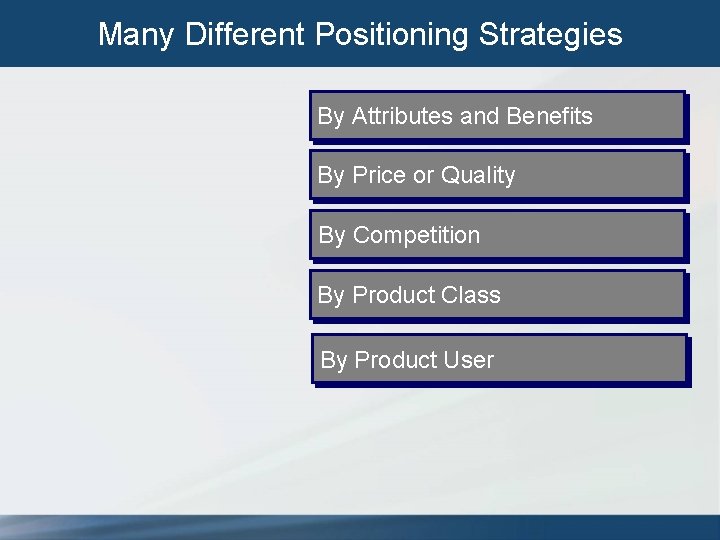 Many Different Positioning Strategies

By Attributes and Benefits

By Price or Quality

By Competition

By Product Class

By Product User